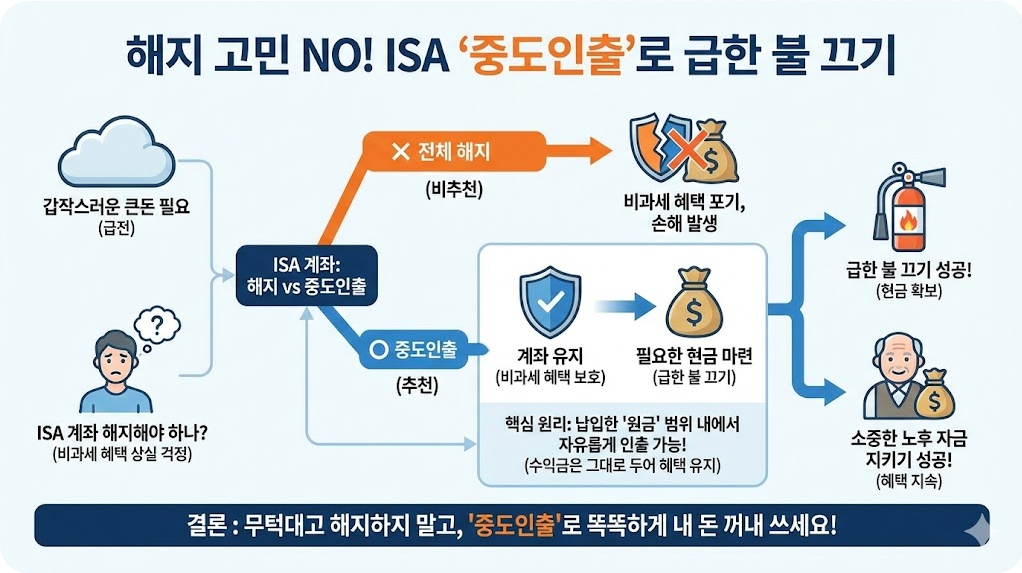 해지 고민 NO! ISA '중도인출'로 급한 불 끄기

갑작스러운 큰돈 필요
(급전)

ISA 계좌 해지해야 하나?
(비과세 혜택 상실 걱정)

ISA 계좌:
해지 vs 중도인출

✕ 전체 해지
(비추천)

비과세 혜택 포기,
손해 발생

○ 중도인출
(추천)

계좌 유지
(비과세 혜택 보호)

필요한 현금 마련
(급한 불 끄기)

핵심 원리: 납입한 '원금' 범위 내에서 자유롭게 인출 가능!
(수익금은 그대로 두어 혜택 유지)

급한 불 끄기 성공!
(현금 확보)

소중한 노후 자금 지키기 성공!
(혜택 지속)

결론 : 무턱대고 해지하지 말고, '중도인출'로 똑똑하게 내 돈 꺼내 쓰세요!